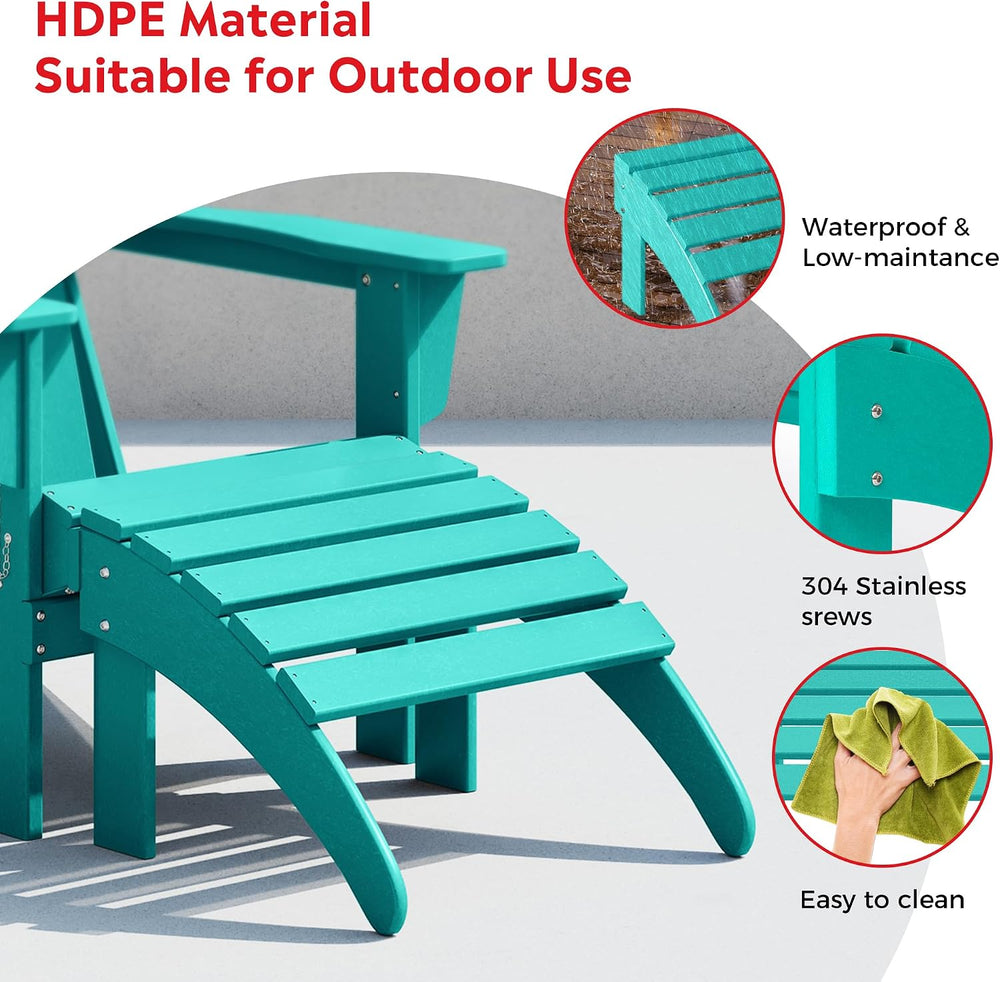 HDPE Material
Suitable for Outdoor Use

Waterproof & Low-maintance

304 Stainless srews

Easy to clean